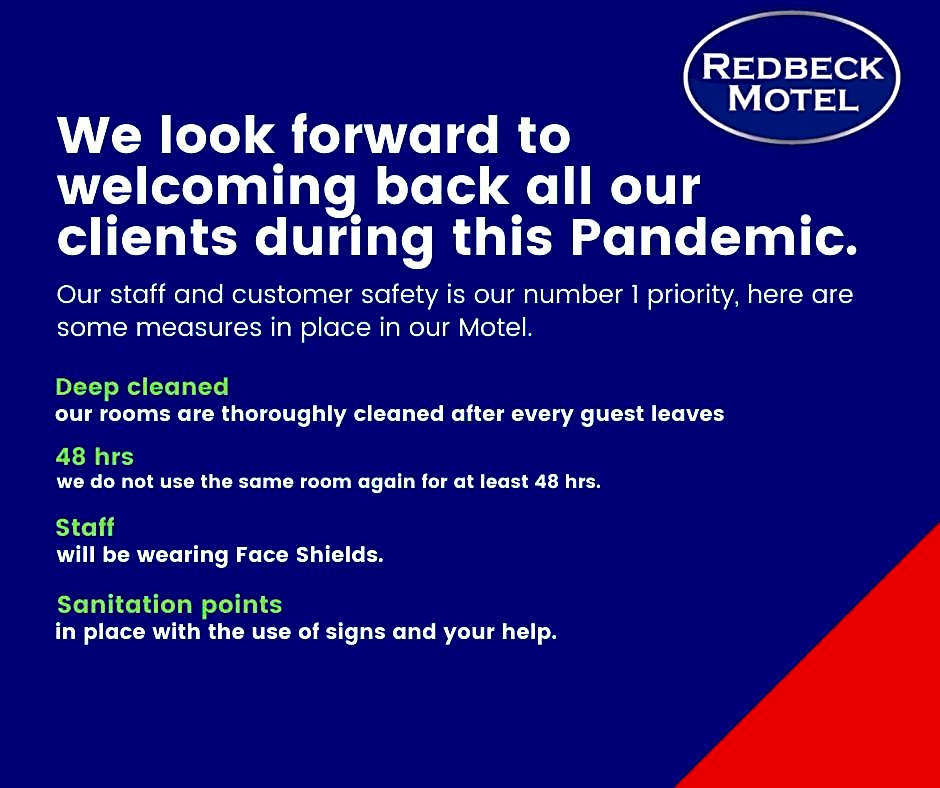 REDBECK MOTEL

We look forward to welcoming back all our clients during this Pandemic.

Our staff and customer safety is our number 1 priority, here are some measures in place in our Motel.

Deep cleaned
our rooms are thoroughly cleaned after every guest leaves

48 hrs
we do not use the same room again for at least 48 hrs.

Staff
will be wearing Face Shields.

Sanitation points
in place with the use of signs and your help.